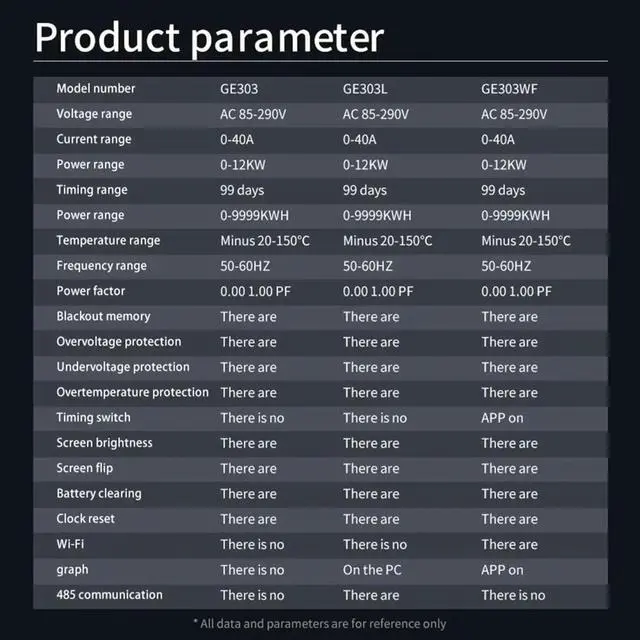 Product parameter

| Model number | GE303 | GE303L | GE303WF |
|---|---|---|---|
| Voltage range | AC 85-290V | AC 85-290V | AC 85-290V |
| Current range | 0-40A | 0-40A | 0-40A |
| Power range | 0-12KW | 0-12KW | 0-12KW |
| Timing range | 99 days | 99 days | 99 days |
| Power range | 0-9999KWH | 0-9999KWH | 0-9999KWH |
| Temperature range | Minus 20-150°C | Minus 20-150°C | Minus 20-150°C |
| Frequency range | 50-60HZ | 50-60HZ | 50-60HZ |
| Power factor | 0.00 1.00 PF | 0.00 1.00 PF | 0.00 1.00 PF |
| Blackout memory | There are | There are | There are |
| Overvoltage protection | There are | There are | There are |
| Undervoltage protection | There are | There are | There are |
| Overtemperature protection | There are | There are | There are |
| Timing switch | There is no | There is no | APP on |
| Screen brightness | There are | There are | There are |
| Screen flip | There are | There are | There are |
| Battery clearing | There are | There are | There are |
| Clock reset | There are | There are | There are |
| Wi-Fi | There is no | There is no | There are |
| graph | There is no | On the PC | APP on |
| 485 communication | There is no | There are | There is no |

* All data and parameters are for reference only